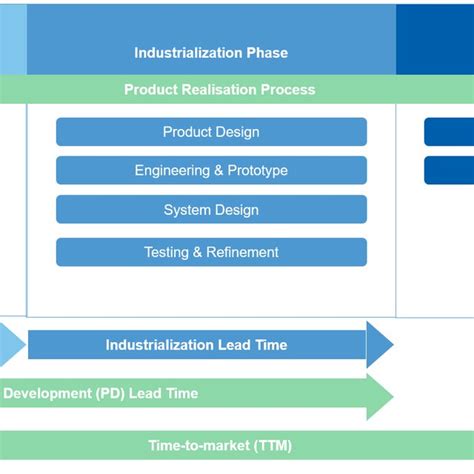 Industrialization Phase

Product Realisation Process

Product Design

Engineering & Prototype

System Design

Testing & Refinement

Industrialization Lead Time

Development (PD) Lead Time

Time-to-market (TTM)